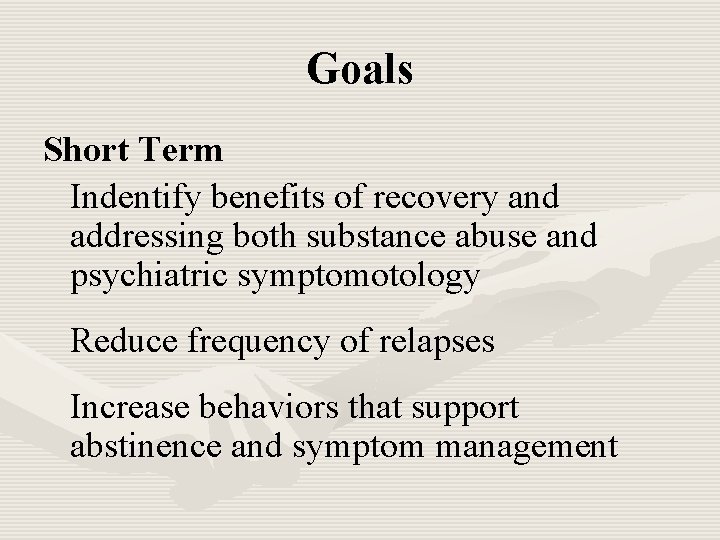 Goals

Short Term

Indentify benefits of recovery and addressing both substance abuse and psychiatric symptomotology

Reduce frequency of relapses

Increase behaviors that support abstinence and symptom management